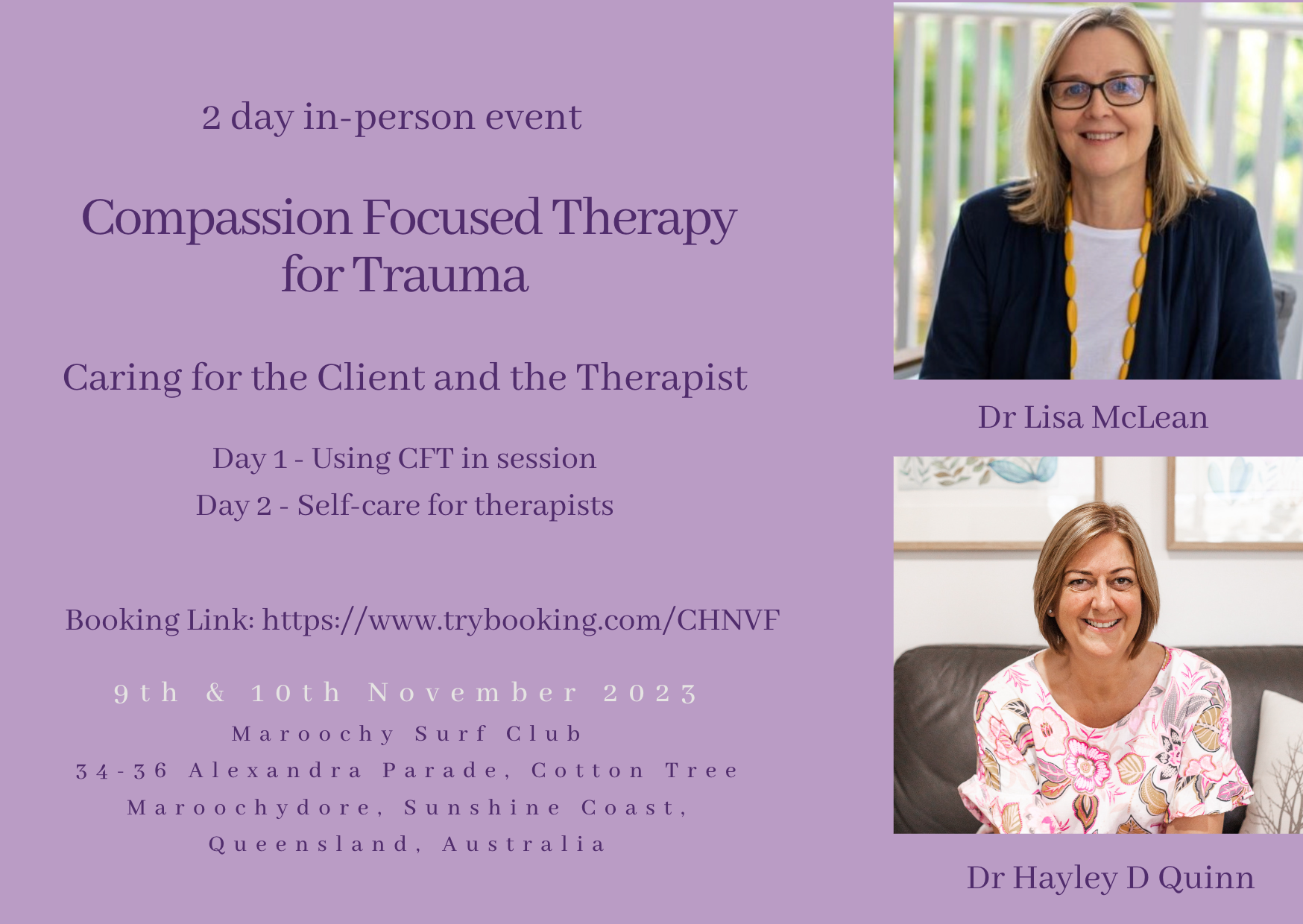 2 day in-person event

Compassion Focused Therapy for Trauma

Caring for the Client and the Therapist

Day 1 - Using CFT in session

Day 2 - Self-care for therapists

Booking Link: https://www.trybooking.com/CHNVF

9th & 10th November 2023

Maroochy Surf Club

34-36 Alexandra Parade, Cotton Tree

Maroochydore, Sunshine Coast,

Queensland, Australia

Dr Lisa McLean

Dr Hayley D Quinn